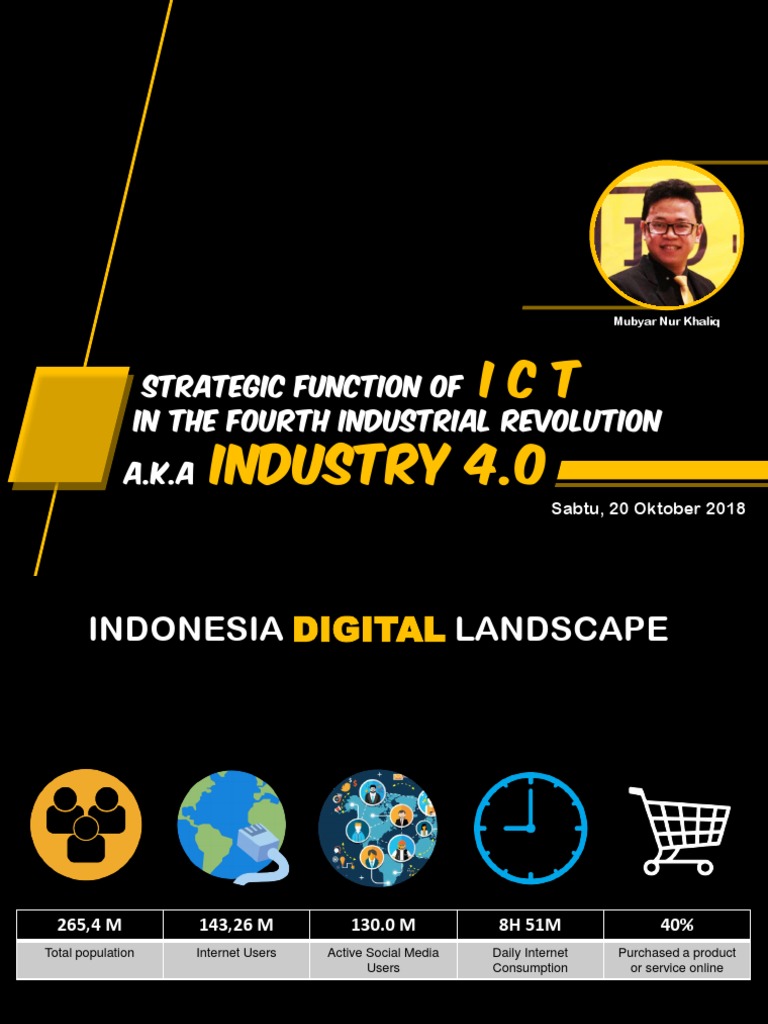 Mubyar Nur Khaliq

STRATEGIC FUNCTION OF I C T
IN THE FOURTH INDUSTRIAL REVOLUTION
A.K.A INDUSTRY 4.0

Sabtu, 20 Oktober 2018

INDONESIA DIGITAL LANDSCAPE

| 265,4 M | 143,26 M | 130.0 M | 8H 51M | 40% |
|---|---|---|---|---|
| Total population | Internet Users | Active Social Media Users | Daily Internet Consumption | Purchased a product or service online |